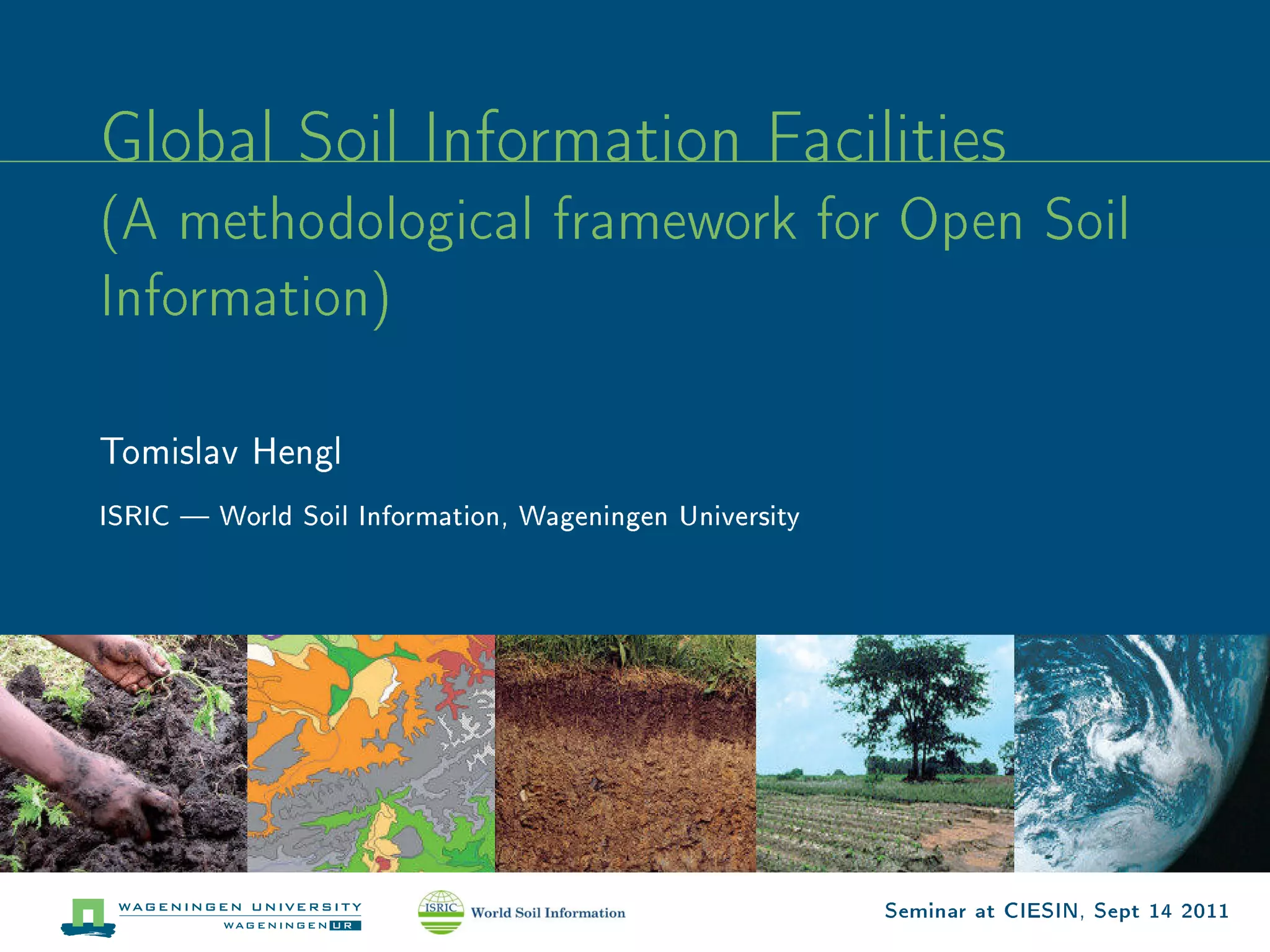 Global Soil Information Facilities

(A methodological framework for Open Soil Information)

Tomislav Hengl

ISRIC — World Soil Information, Wageningen University

WAGENINGEN UNIVERSITY
WAGENINGEN UR

ISRIC World Soil Information

Seminar at CIESIN, Sept 14 2011